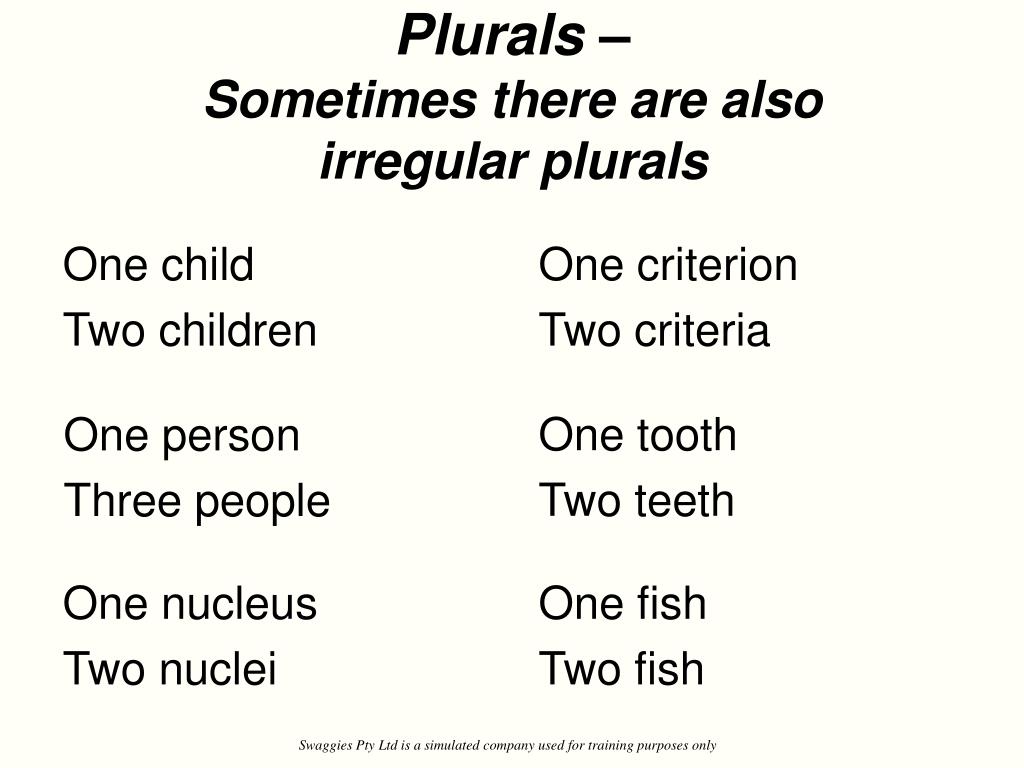 Plurals –
Sometimes there are also irregular plurals

One child
Two children

One person
Three people

One nucleus
Two nuclei

One criterion
Two criteria

One tooth
Two teeth

One fish
Two fish

Swaggies Pty Ltd is a simulated company used for training purposes only